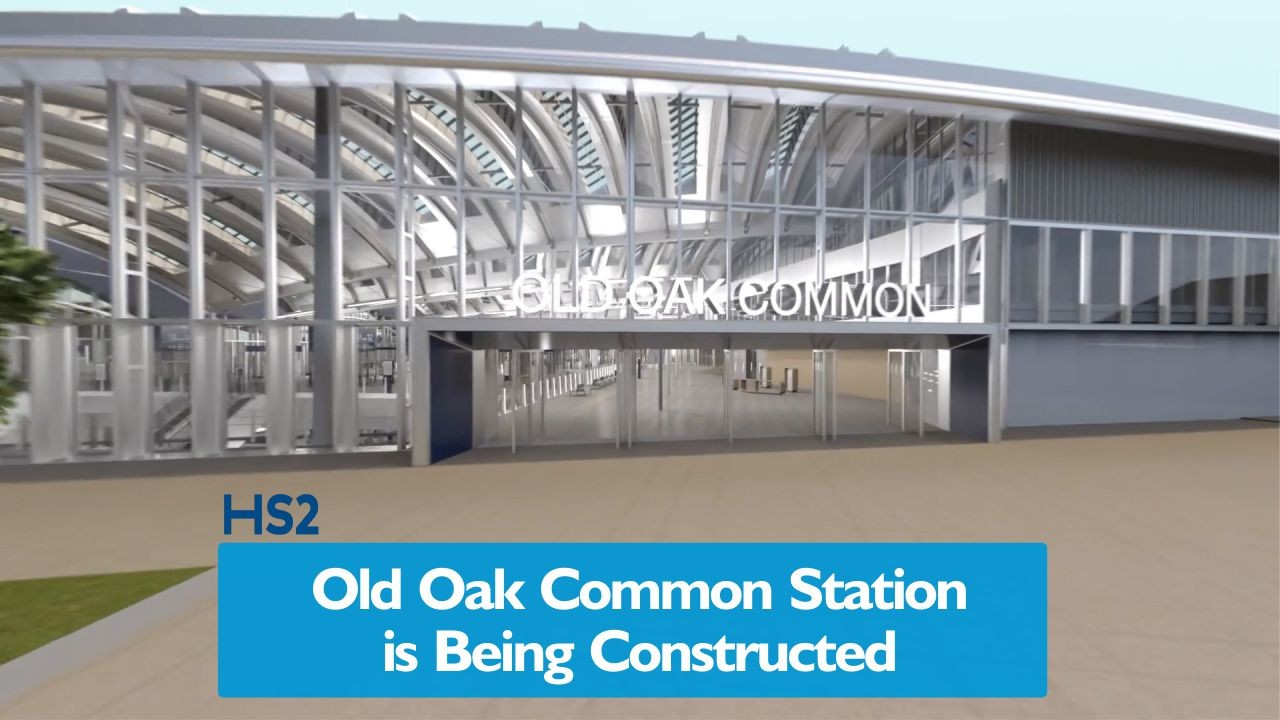 OLD OAK COMMON

HS2

Old Oak Common Station is Being Constructed